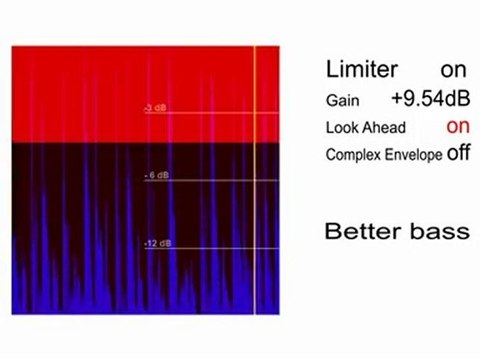 -3 dB

- 6 dB

-12 dB

Limiter on

Gain +9.54dB

Look Ahead on

Complex Envelope off

Better bass